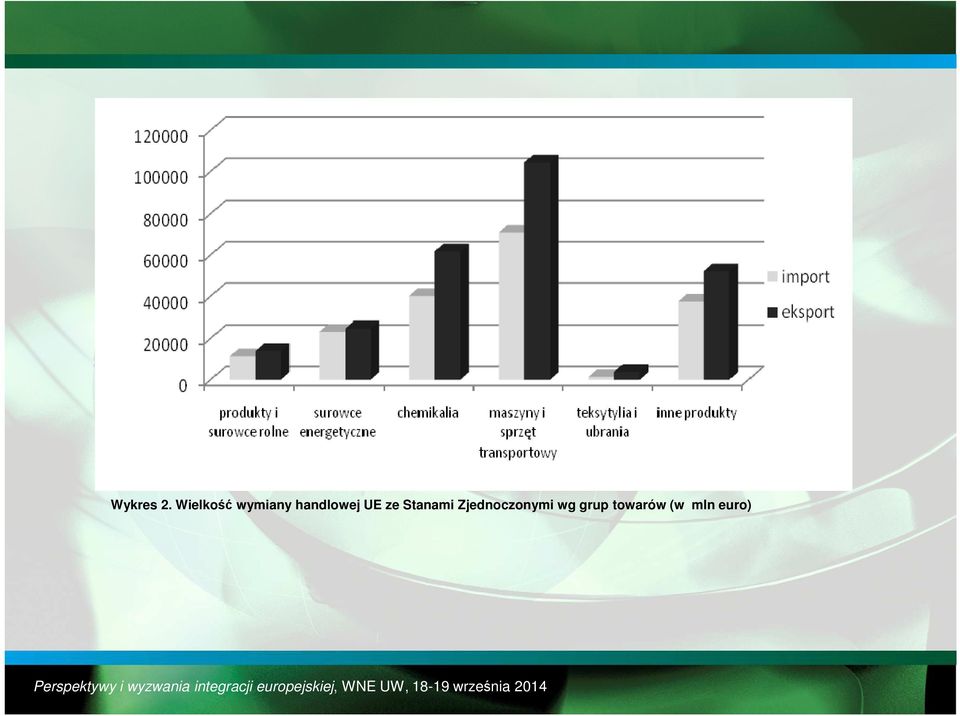 120000
100000
80000
60000
40000
20000
0

produkty i surowce rolne
surowce energetyczne
chemikalia
maszyny i sprzęt transportowy
teksytylia i ubrania
inne produkty

import
eksport

Wykres 2. Wielkość wymiany handlowej UE ze Stanami Zjednoczonymi wg grup towarów (w mln euro)

Perspektywy i wyzwania integracji europejskiej, WNE UW, 18-19 września 2014